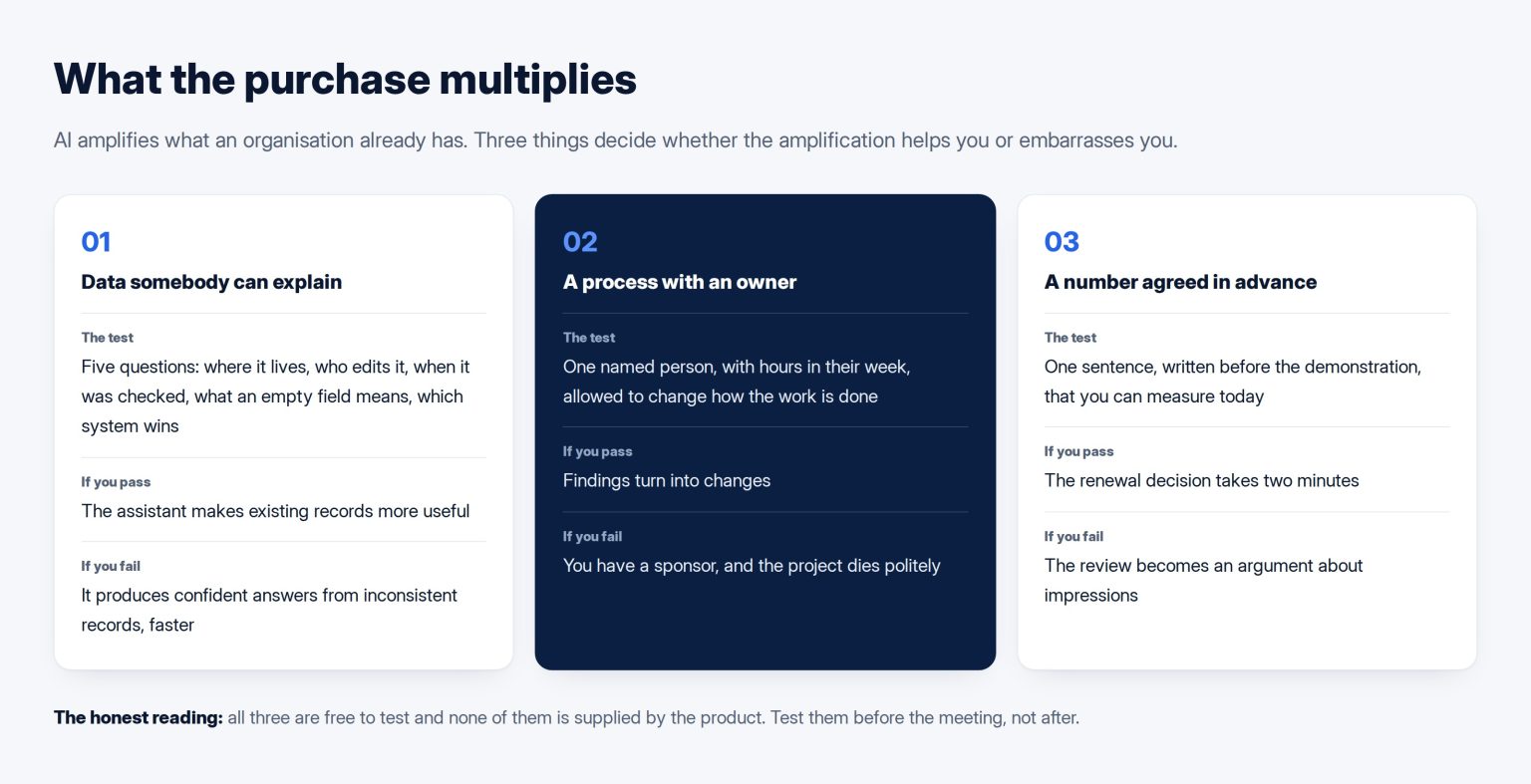 What the purchase multiplies

AI amplifies what an organisation already has. Three things decide whether the amplification helps you or embarrasses you.

01

Data somebody can explain

The test

Five questions: where it lives, who edits it, when it was checked, what an empty field means, which system wins

If you pass

The assistant makes existing records more useful

If you fail

It produces confident answers from inconsistent records, faster

02

A process with an owner

The test

One named person, with hours in their week, allowed to change how the work is done

If you pass

Findings turn into changes

If you fail

You have a sponsor, and the project dies politely

03

A number agreed in advance

The test

One sentence, written before the demonstration, that you can measure today

If you pass

The renewal decision takes two minutes

If you fail

The review becomes an argument about impressions

The honest reading: all three are free to test and none of them is supplied by the product. Test them before the meeting, not after.